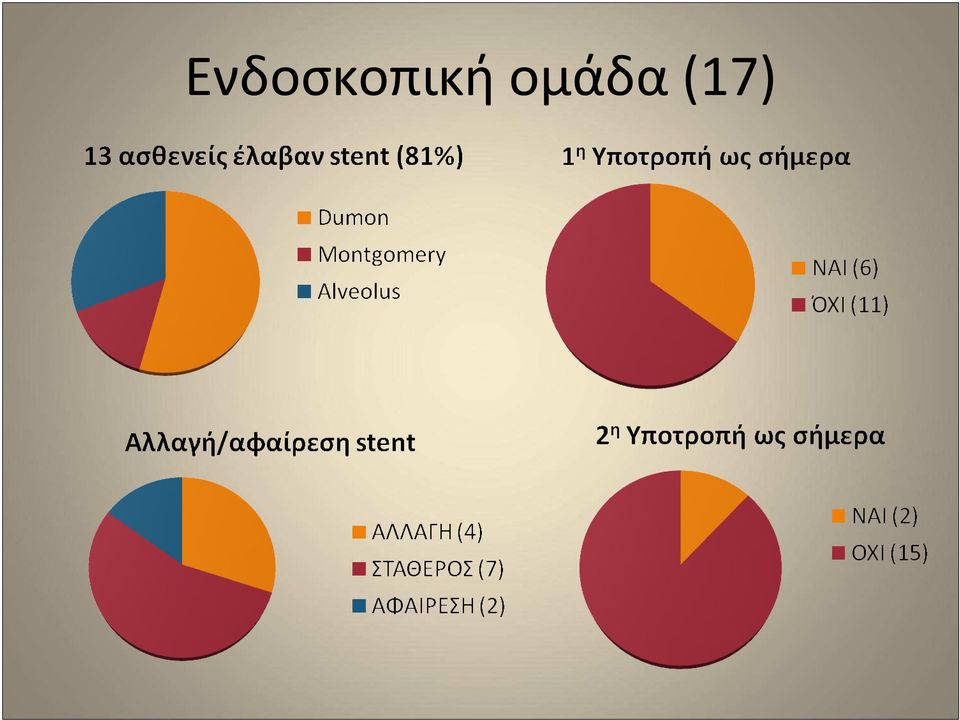 Ενδοσκοπική ομάδα (17)

13 ασθενείς έλαβαν stent (81%)

Dumon
Montgomery
Alveolus

1η Υποτροπή ως σήμερα

ΝΑΙ (6)
ΌΧΙ (11)

Αλλαγή/αφαίρεση stent

ΑΛΛΑΓΗ (4)
ΣΤΑΘΕΡΟΣ (7)
ΑΦΑΙΡΕΣΗ (2)

2η Υποτροπή ως σήμερα

ΝΑΙ (2)
ΟΧΙ (15)